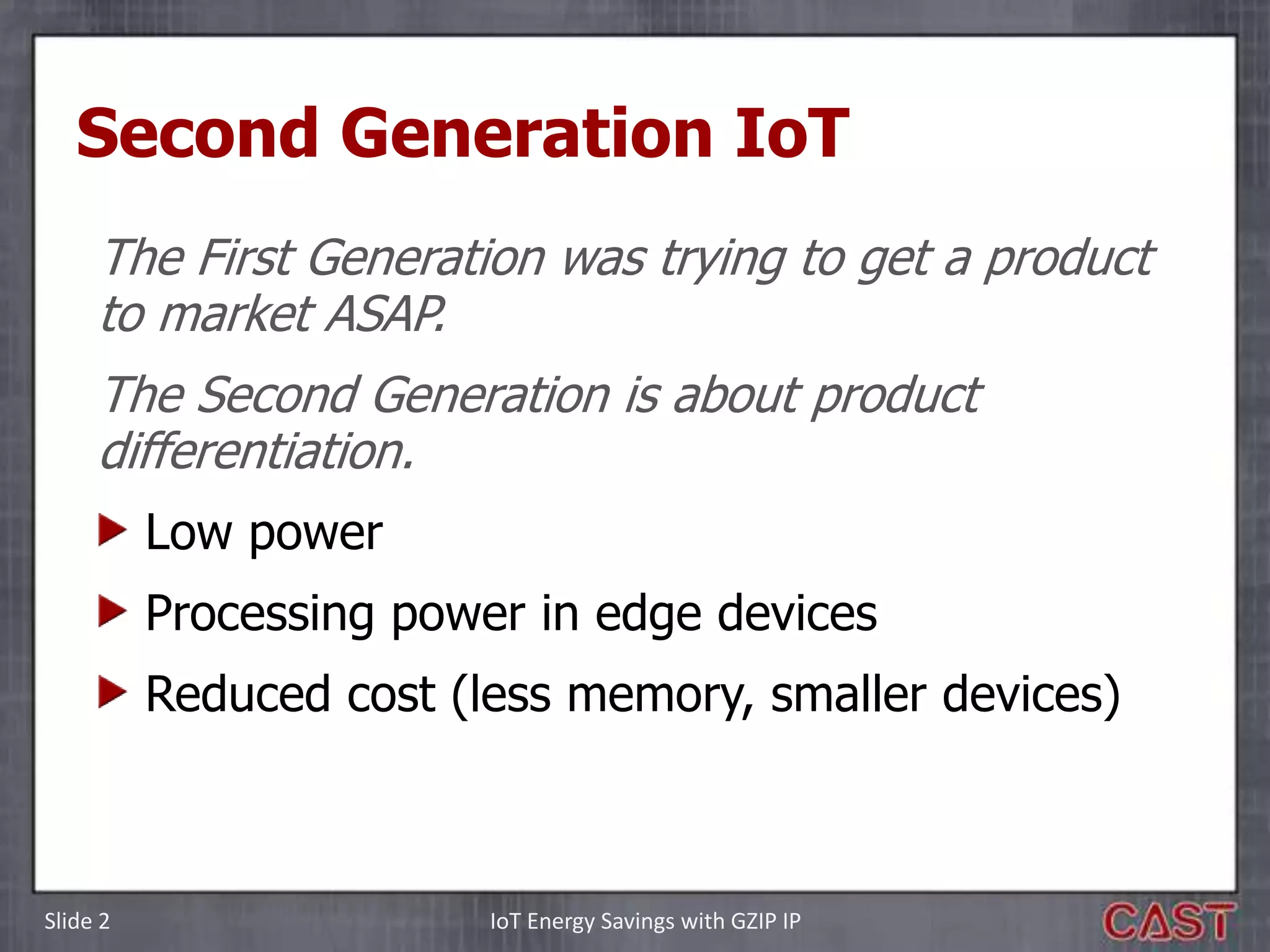 Second Generation IoT

The First Generation was trying to get a product to market ASAP.

The Second Generation is about product differentiation.

Low power

Processing power in edge devices

Reduced cost (less memory, smaller devices)

Slide 2

IoT Energy Savings with GZIP IP

CAST